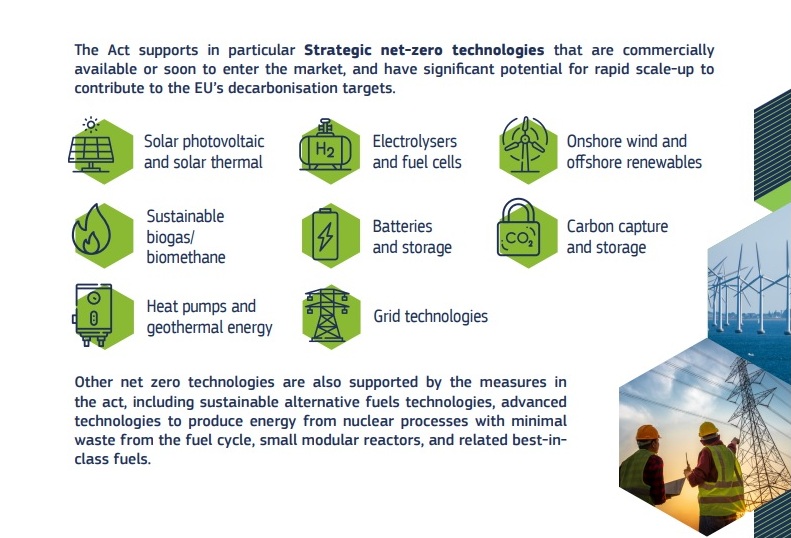 The Act supports in particular **Strategic net-zero technologies** that are commercially available or soon to enter the market, and have significant potential for rapid scale-up to contribute to the EU's decarbonisation targets.

Solar photovoltaic and solar thermal

$H_2$

Electrolysers and fuel cells

Onshore wind and offshore renewables

Sustainable biogas/ biomethane

Batteries and storage

$CO_2$

Carbon capture and storage

Heat pumps and geothermal energy

Grid technologies

Other net zero technologies are also supported by the measures in the act, including sustainable alternative fuels technologies, advanced technologies to produce energy from nuclear processes with minimal waste from the fuel cycle, small modular reactors, and related best-in-class fuels.